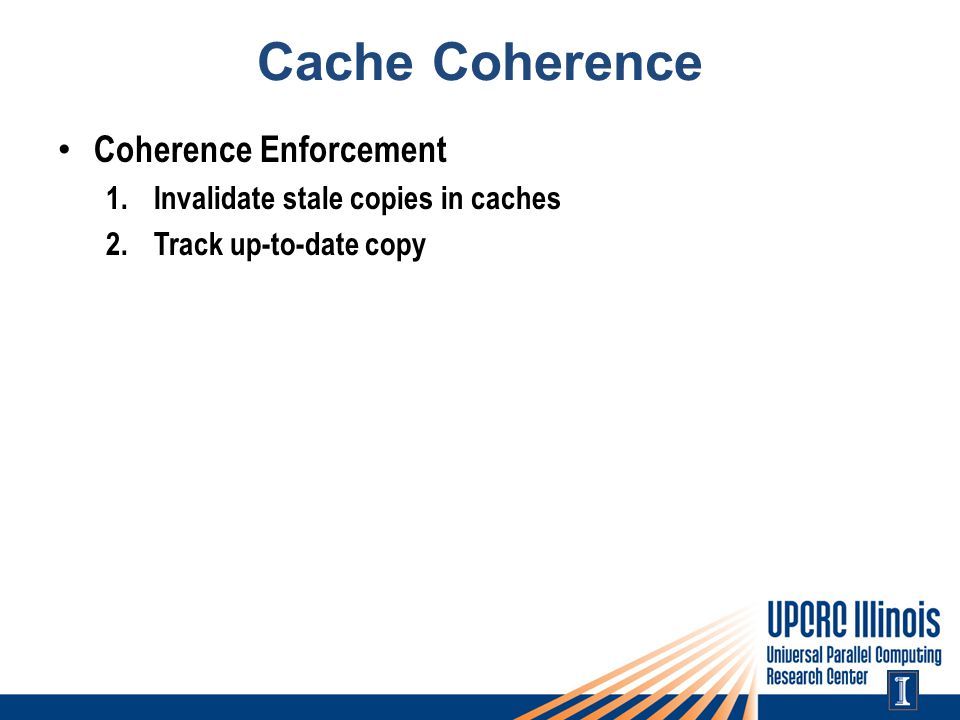 Cache Coherence

• Coherence Enforcement
1. Invalidate stale copies in caches
2. Track up-to-date copy

UPCRC Illinois
Universal Parallel Computing Research Center
I